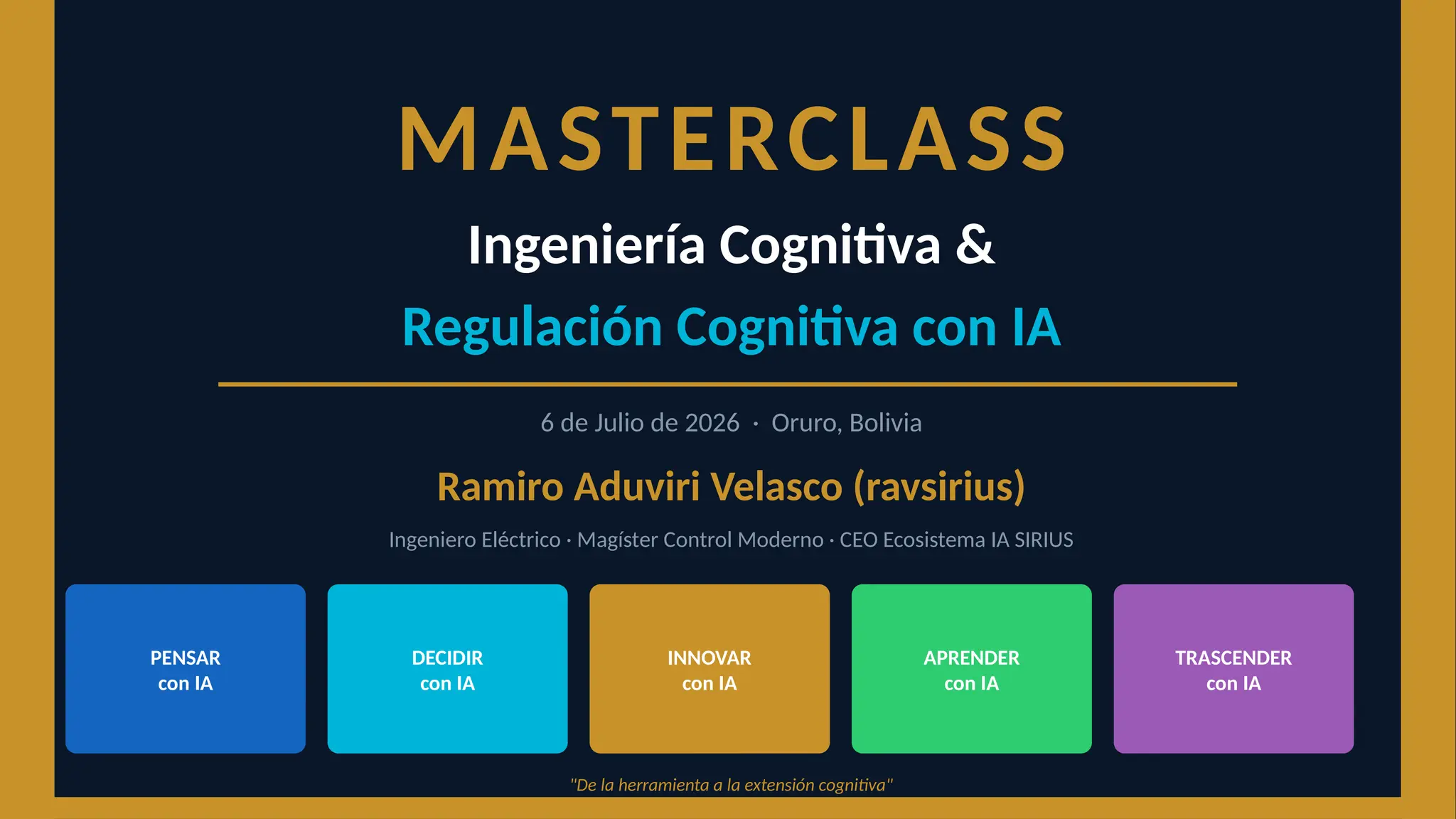 MASTERCLASS

Ingeniería Cognitiva &

Regulación Cognitiva con IA

6 de Julio de 2026 · Oruro, Bolivia

Ramiro Aduviri Velasco (ravsirius)

Ingeniero Eléctrico · Magíster Control Moderno · CEO Ecosistema IA SIRIUS

PENSAR con IA

DECIDIR con IA

INNOVAR con IA

APRENDER con IA

TRASCENDER con IA

"De la herramienta a la extensión cognitiva"